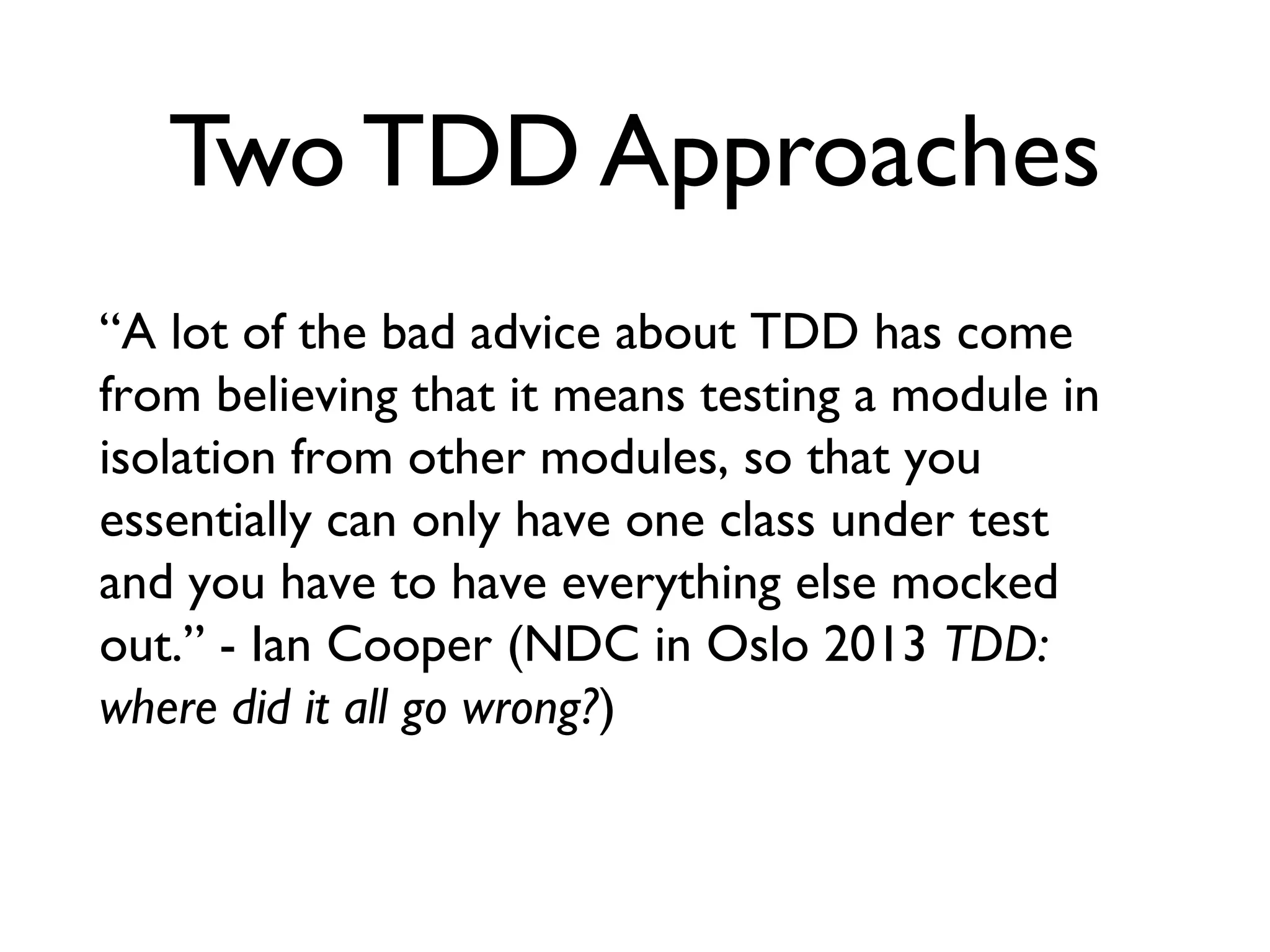 Two TDD Approaches

“A lot of the bad advice about TDD has come from believing that it means testing a module in isolation from other modules, so that you essentially can only have one class under test and you have to have everything else mocked out.” - Ian Cooper (NDC in Oslo 2013 TDD: where did it all go wrong?)